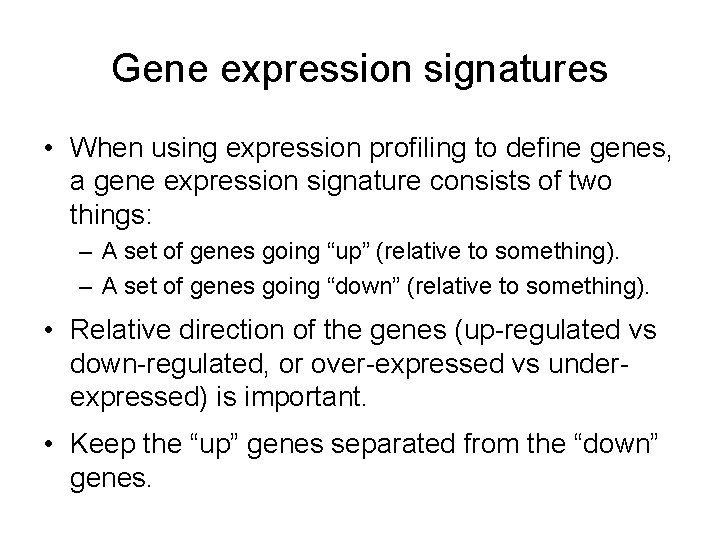 Gene expression signatures

• When using expression profiling to define genes, a gene expression signature consists of two things:
– A set of genes going “up” (relative to something).
– A set of genes going “down” (relative to something).

• Relative direction of the genes (up-regulated vs down-regulated, or over-expressed vs under-expressed) is important.

• Keep the “up” genes separated from the “down” genes.